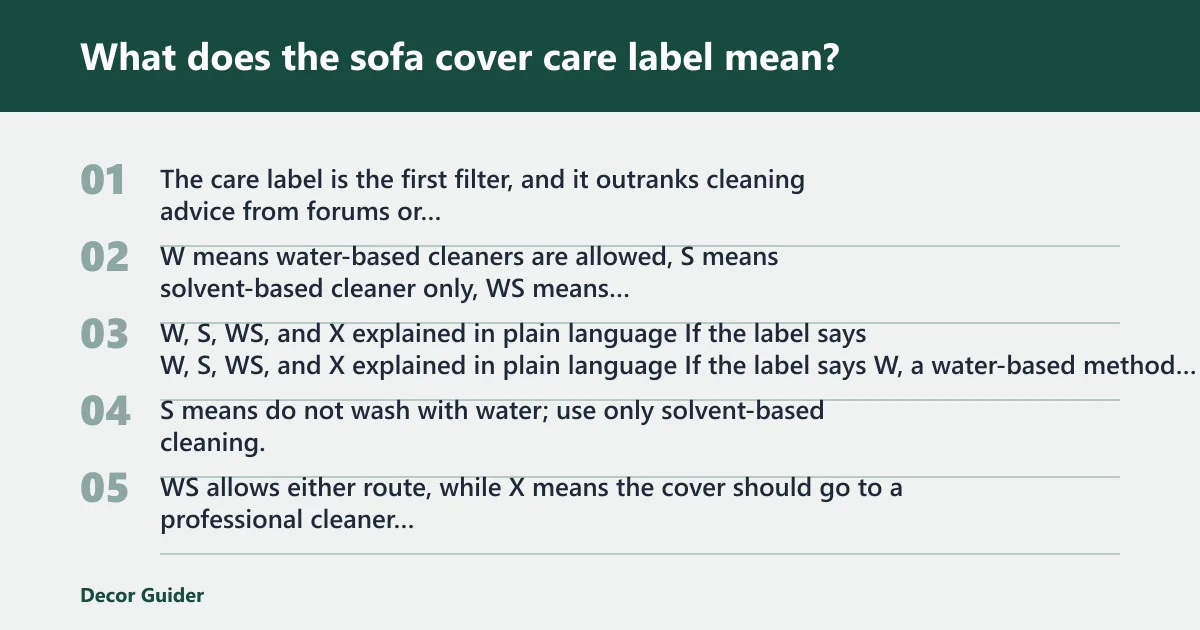 What does the sofa cover care label mean?

01
The care label is the first filter, and it outranks cleaning advice from forums or...

02
W means water-based cleaners are allowed, S means solvent-based cleaner only, WS means...

03
W, S, WS, and X explained in plain language If the label says W, S, WS, and X explained in plain language If the label says W, a water-based method...

04
S means do not wash with water; use only solvent-based cleaning.

05
WS allows either route, while X means the cover should go to a professional cleaner...

Decor Guider